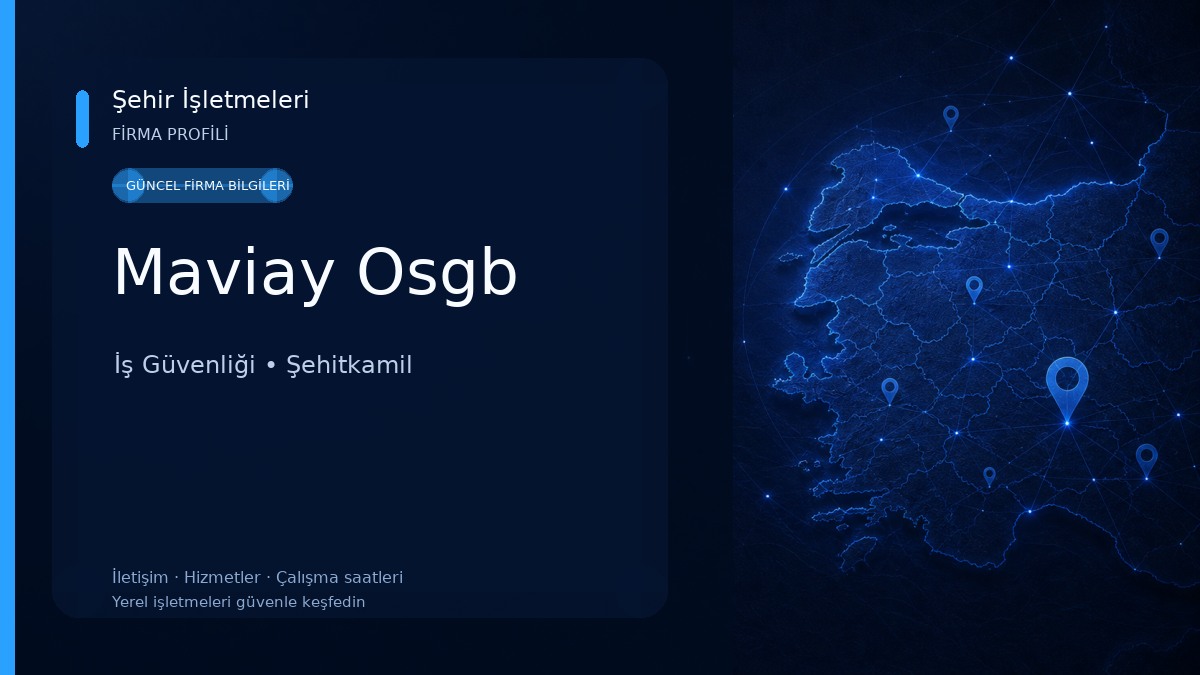 Şehir İşletmeleri
FİRMA PROFİLİ

GÜNCEL FİRMA BİLGİLERİ

Maviay Osgb

İş Güvenliği • Şehitkamil

İletişim · Hizmetler · Çalışma saatleri
Yerel işletmeleri güvenle keşfedin